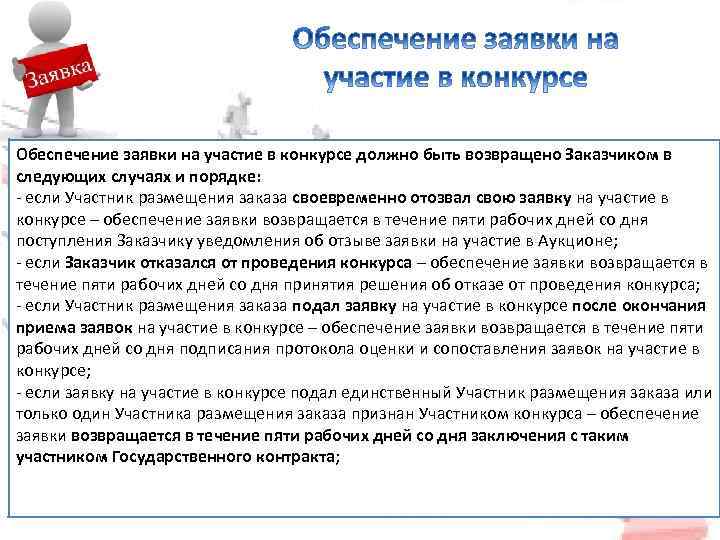 Заявка

Обеспечение заявки на участие в конкурсе

Обеспечение заявки на участие в конкурсе должно быть возвращено Заказчиком в следующих случаях и порядке:
- если Участник размещения заказа своевременно отозвал свою заявку на участие в конкурсе – обеспечение заявки возвращается в течение пяти рабочих дней со дня поступления Заказчику уведомления об отзыве заявки на участие в Аукционе;
- если Заказчик отказался от проведения конкурса – обеспечение заявки возвращается в течение пяти рабочих дней со дня принятия решения об отказе от проведения конкурса;
- если Участник размещения заказа подал заявку на участие в конкурсе после окончания приема заявок на участие в конкурсе – обеспечение заявки возвращается в течение пяти рабочих дней со дня подписания протокола оценки и сопоставления заявок на участие в конкурсе;
- если заявку на участие в конкурсе подал единственный Участник размещения заказа или только один Участника размещения заказа признан Участником конкурса – обеспечение заявки возвращается в течение пяти рабочих дней со дня заключения с таким участником Государственного контракта;